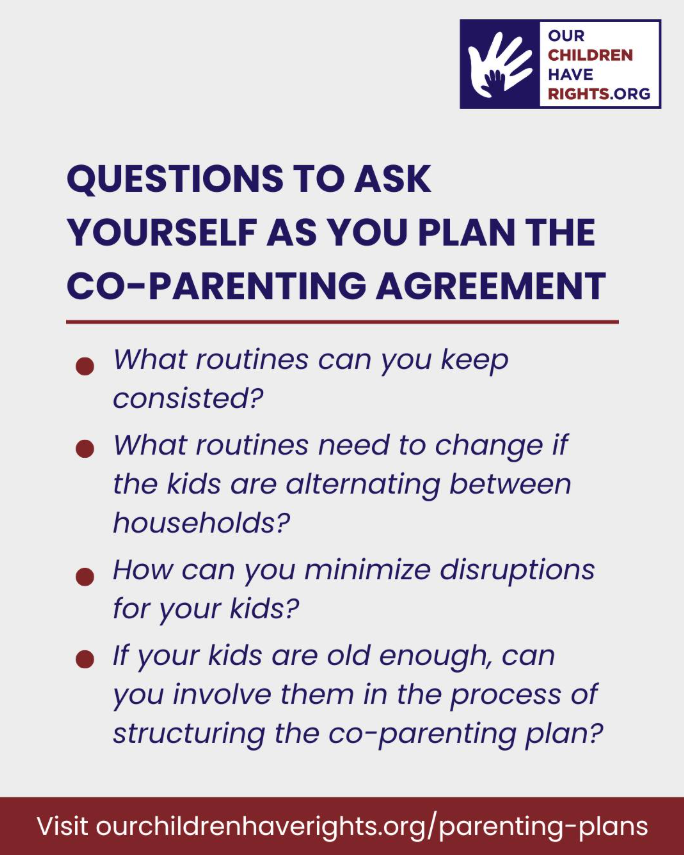 OUR CHILDREN HAVE RIGHTS.ORG

QUESTIONS TO ASK YOURSELF AS YOU PLAN THE CO-PARENTING AGREEMENT

- What routines can you keep consisted?
- What routines need to change if the kids are alternating between households?
- How can you minimize disruptions for your kids?
- If your kids are old enough, can you involve them in the process of structuring the co-parenting plan?

Visit ourchildrenhaverights.org/parenting-plans